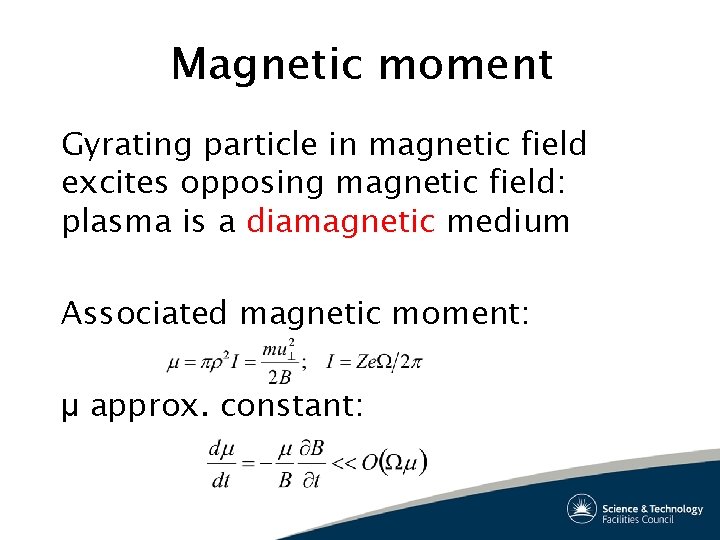 Magnetic moment

Gyrating particle in magnetic field excites opposing magnetic field: plasma is a diamagnetic medium

Associated magnetic moment:

$\mu = \pi\rho^2 I = \frac{mu_\perp^2}{2B}; \quad I = Ze\Omega/2\pi$

μ approx. constant:

$\frac{d\mu}{dt} = -\frac{\mu}{B}\frac{\partial B}{\partial t} << O(\Omega\mu)$

Science & Technology Facilities Council